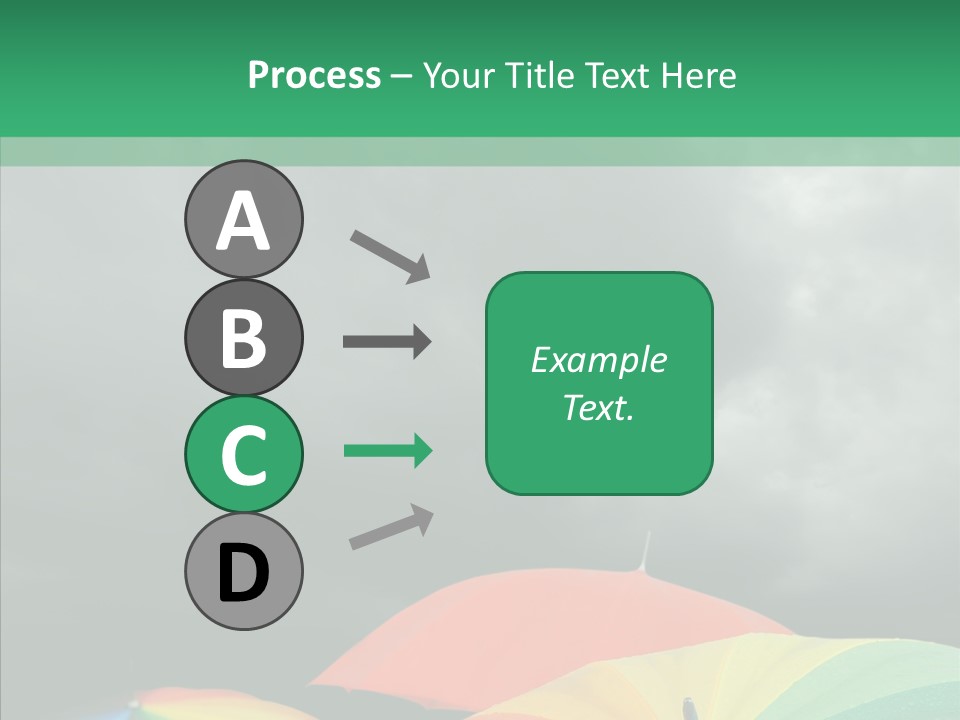 Process – Your Title Text Here

A

B

C

D

Example Text.